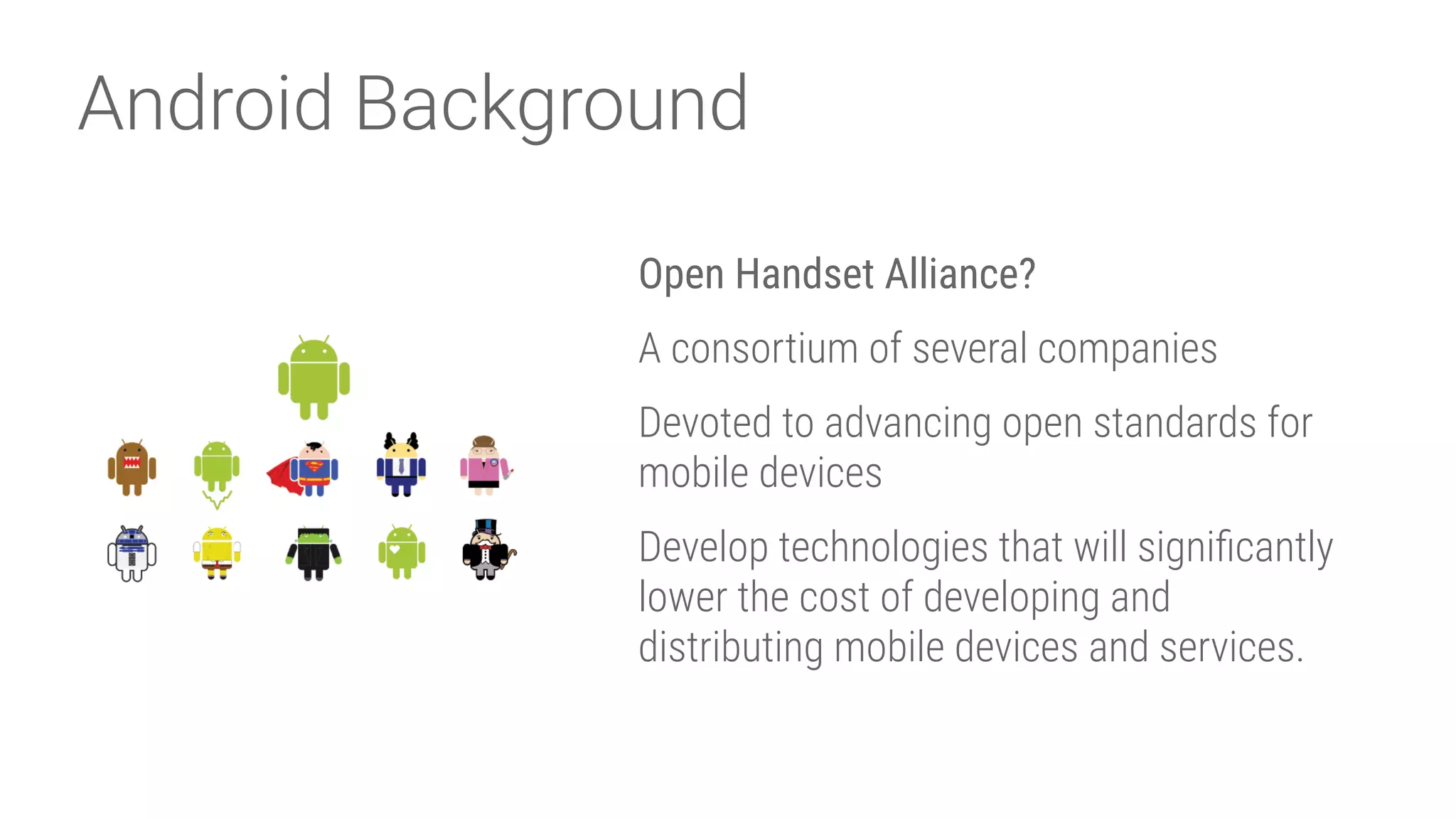 Android Background

Open Handset Alliance?

A consortium of several companies

Devoted to advancing open standards for mobile devices

Develop technologies that will significantly lower the cost of developing and distributing mobile devices and services.